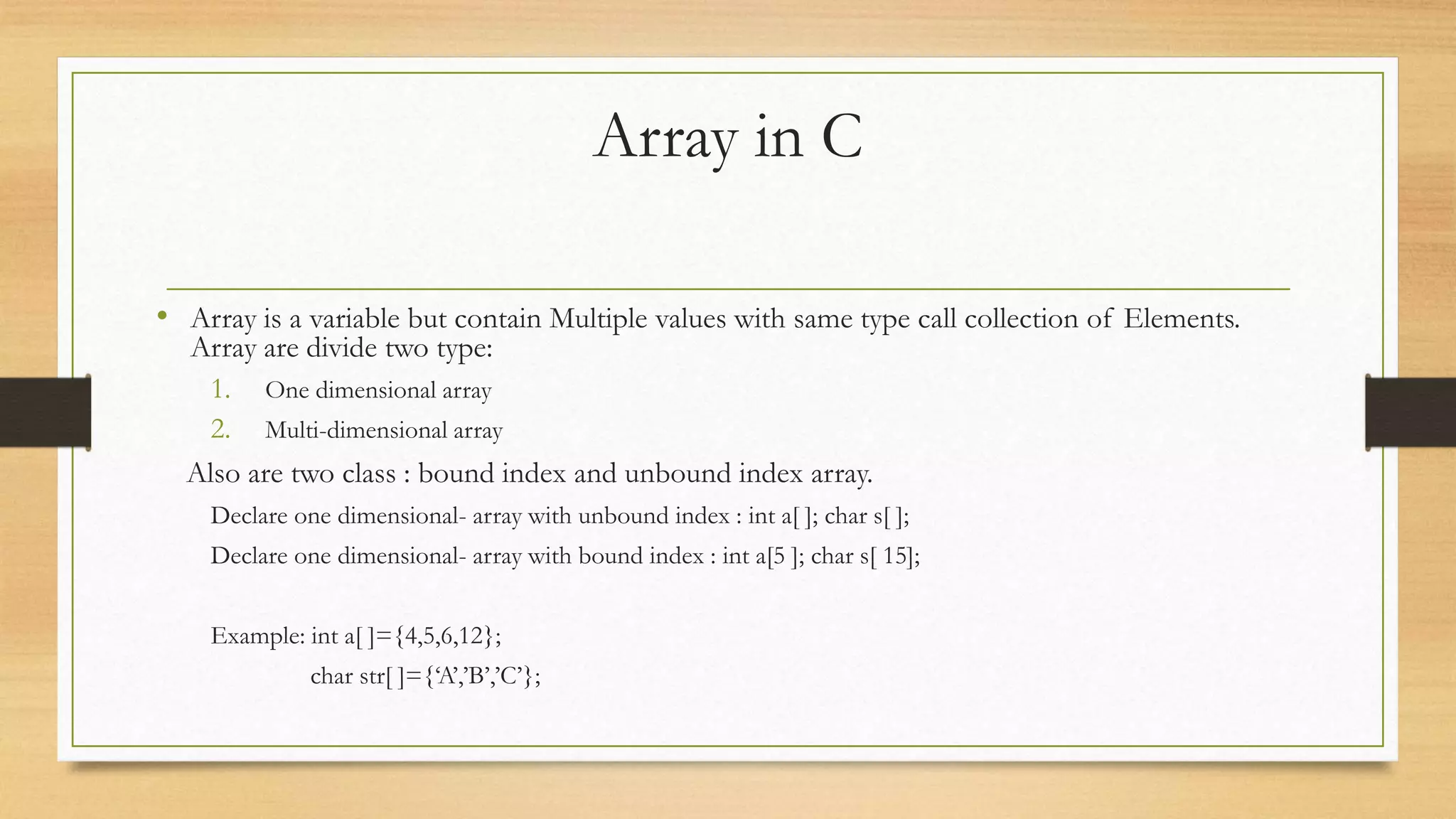 Array in C

• Array is a variable but contain Multiple values with same type call collection of Elements. Array are divide two type:

1. One dimensional array
2. Multi-dimensional array

Also are two class : bound index and unbound index array.

Declare one dimensional- array with unbound index : int a[ ]; char s[ ];

Declare one dimensional- array with bound index : int a[5 ]; char s[ 15];

Example: int a[ ]={4,5,6,12};
char str[ ]={‘A’,’B’,’C’};